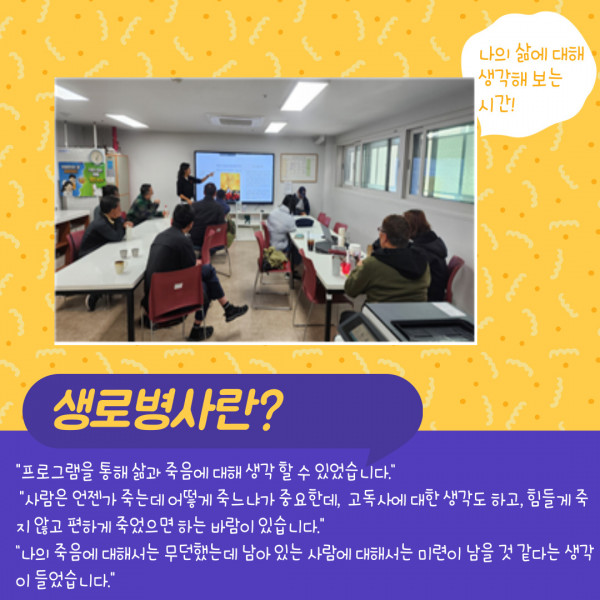 나의 삶에 대해 생각해 보는 시간!

생로병사란?

"프로그램을 통해 삶과 죽음에 대해 생각 할 수 있었습니다."
"사람은 언젠가 죽는데 어떻게 죽느냐가 중요한데, 고독사에 대한 생각도 하고, 힘들게 죽지 않고 편하게 죽었으면 하는 바람이 있습니다."
"나의 죽음에 대해서는 무던했는데 남아 있는 사람에 대해서는 미련이 남을 것 같다는 생각이 들었습니다."